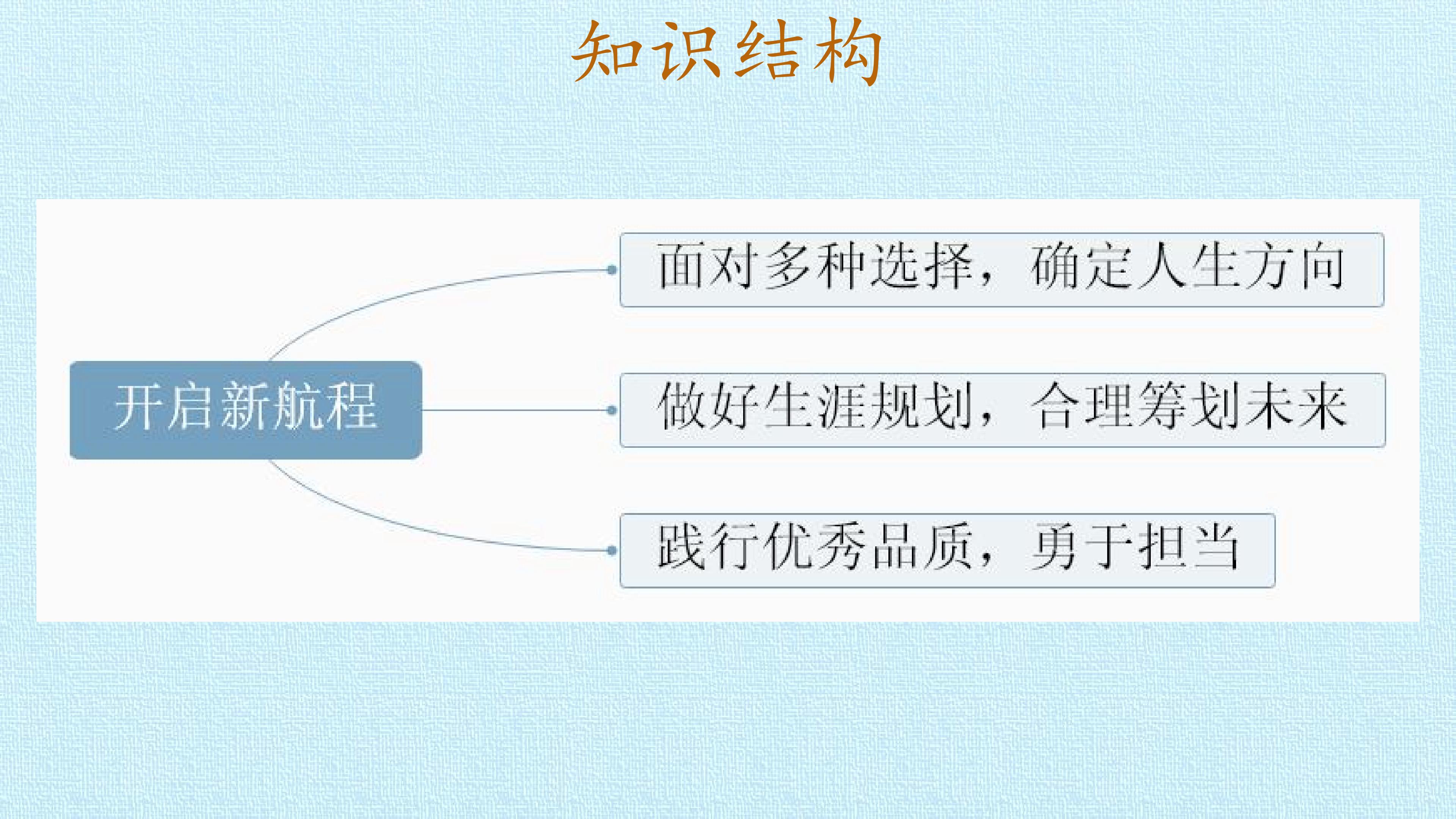 知识结构

开启新航程

面对多种选择，确定人生方向

做好生涯规划，合理筹划未来

践行优秀品质，勇于担当